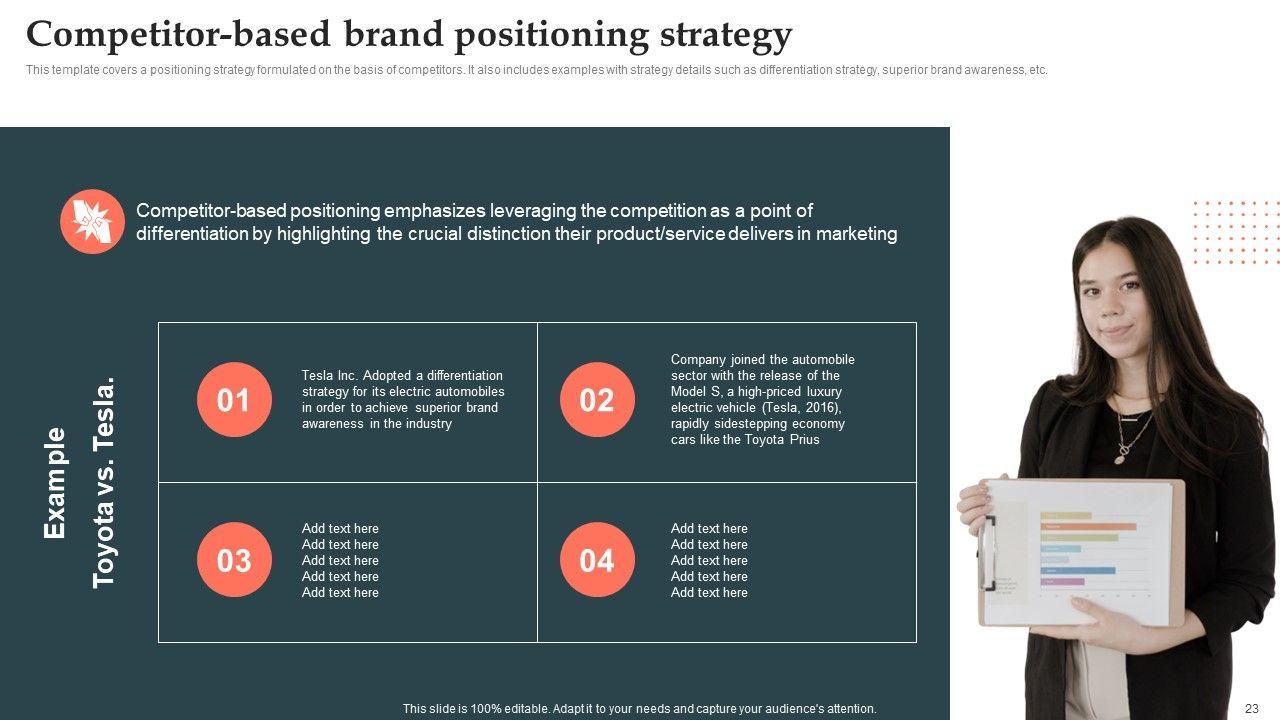 Competitor-based brand positioning strategy

This template covers a positioning strategy formulated on the basis of competitors. It also includes examples with strategy details such as differentiation strategy, superior brand awareness, etc.

Competitor-based positioning emphasizes leveraging the competition as a point of differentiation by highlighting the crucial distinction their product/service delivers in marketing

Example

Toyota vs. Tesla.

01

Tesla Inc. Adopted a differentiation strategy for its electric automobiles in order to achieve superior brand awareness in the industry

02

Company joined the automobile sector with the release of the Model S, a high-priced luxury electric vehicle (Tesla, 2016), rapidly sidestepping economy cars like the Toyota Prius

03

Add text here
Add text here
Add text here
Add text here
Add text here

04

Add text here
Add text here
Add text here
Add text here
Add text here

This slide is 100% editable. Adapt it to your needs and capture your audience's attention.

23